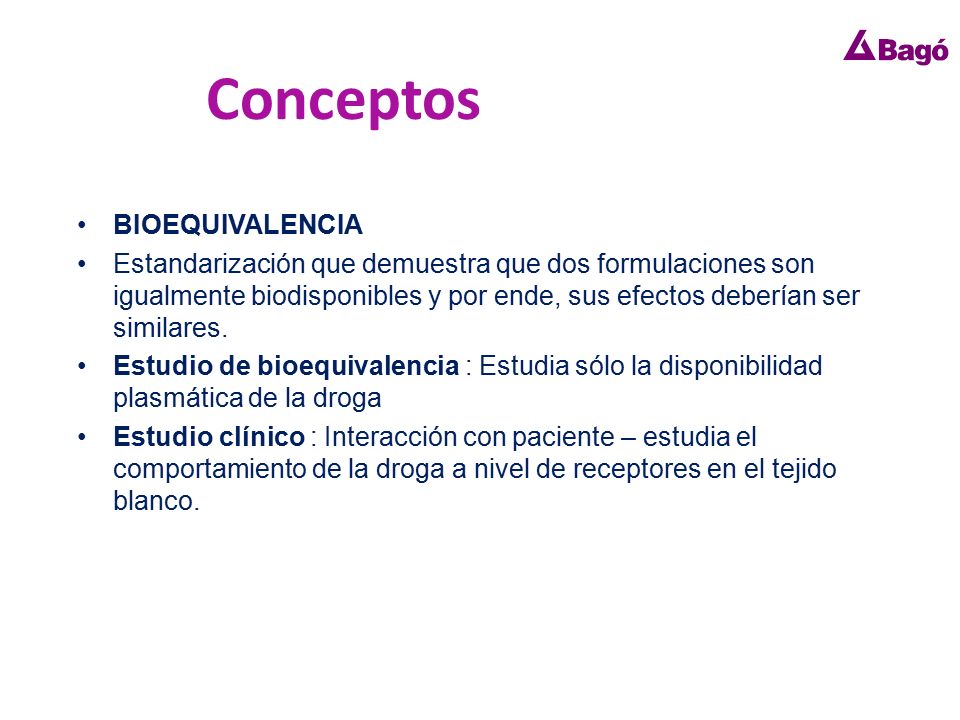 Bagó

Conceptos

• BIOEQUIVALENCIA
• Estandarización que demuestra que dos formulaciones son igualmente biodisponibles y por ende, sus efectos deberían ser similares.
• Estudio de bioequivalencia : Estudia sólo la disponibilidad plasmática de la droga
• Estudio clínico : Interacción con paciente – estudia el comportamiento de la droga a nivel de receptores en el tejido blanco.